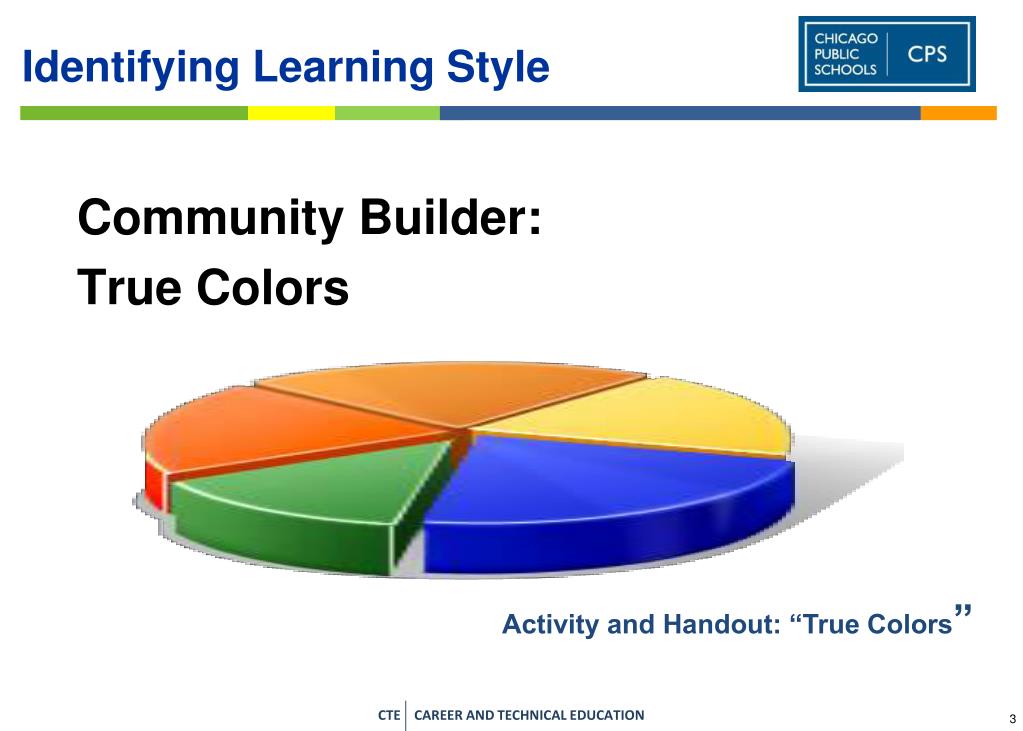 Identifying Learning Style

CHICAGO PUBLIC SCHOOLS CPS

Community Builder:
True Colors

Activity and Handout: “True Colors”

CTE CAREER AND TECHNICAL EDUCATION

3